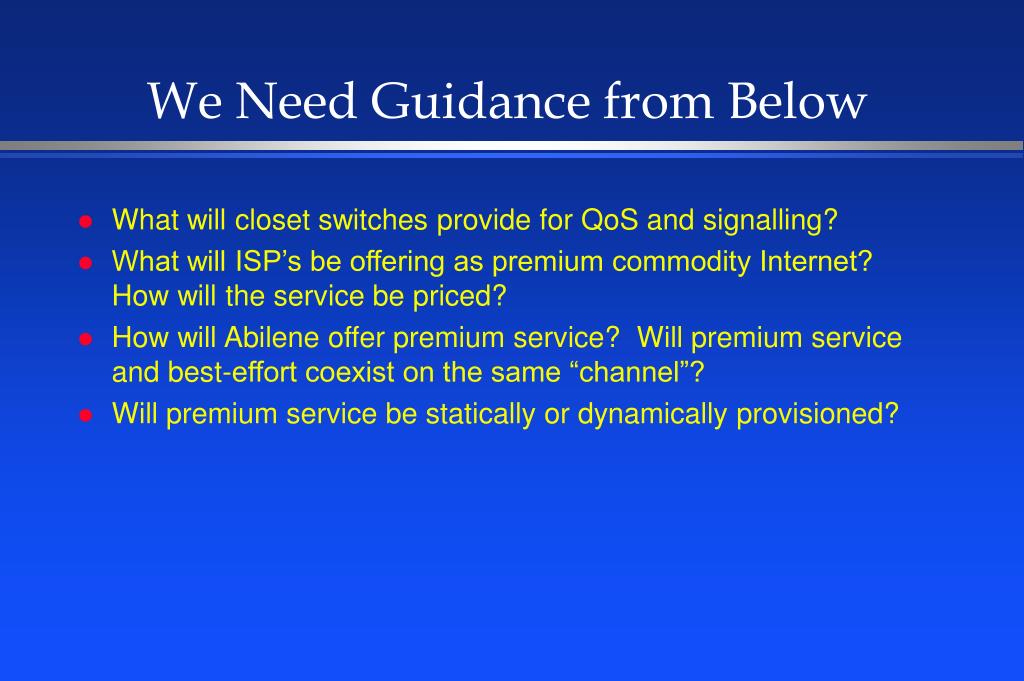 We Need Guidance from Below

- What will closet switches provide for QoS and signalling?
- What will ISP’s be offering as premium commodity Internet? How will the service be priced?
- How will Abilene offer premium service? Will premium service and best-effort coexist on the same “channel”?
- Will premium service be statically or dynamically provisioned?